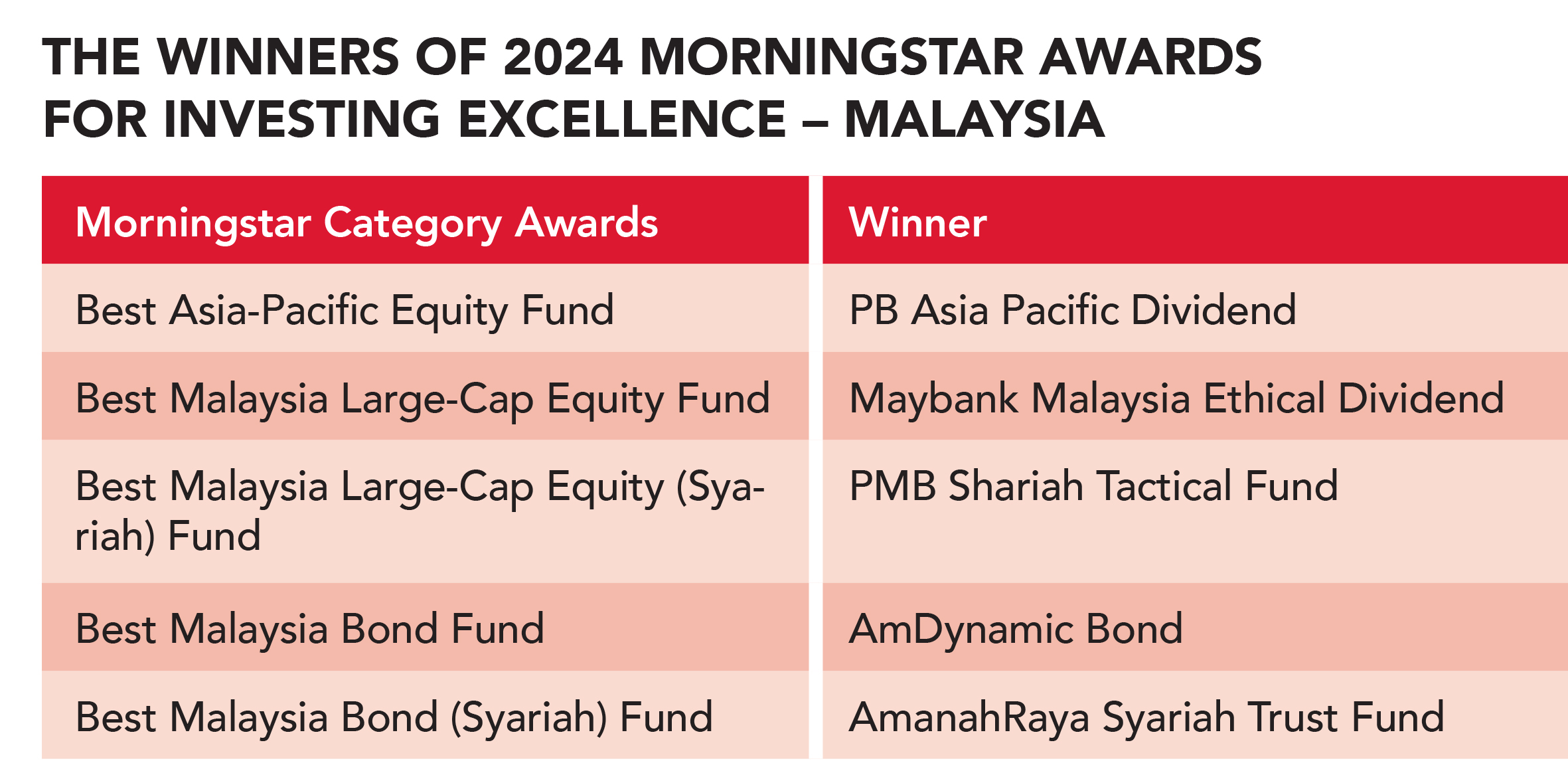 THE WINNERS OF 2024 MORNINGSTAR AWARDS FOR INVESTING EXCELLENCE – MALAYSIA

| Morningstar Category Awards | Winner |
|---|---|
| Best Asia-Pacific Equity Fund | PB Asia Pacific Dividend |
| Best Malaysia Large-Cap Equity Fund | Maybank Malaysia Ethical Dividend |
| Best Malaysia Large-Cap Equity (Syariah) Fund | PMB Shariah Tactical Fund |
| Best Malaysia Bond Fund | AmDynamic Bond |
| Best Malaysia Bond (Syariah) Fund | AmanahRaya Syariah Trust Fund |